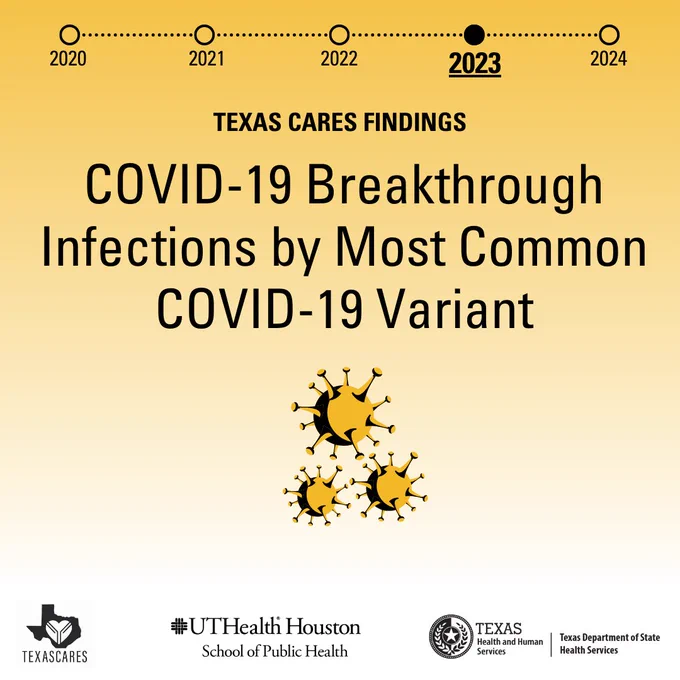 2020 2021 2022 2023 2024

TEXAS CARES FINDINGS

COVID-19 Breakthrough Infections by Most Common COVID-19 Variant

TEXASCARES

UTHealth Houston
School of Public Health

TEXAS
Health and Human Services

Texas Department of State Health Services